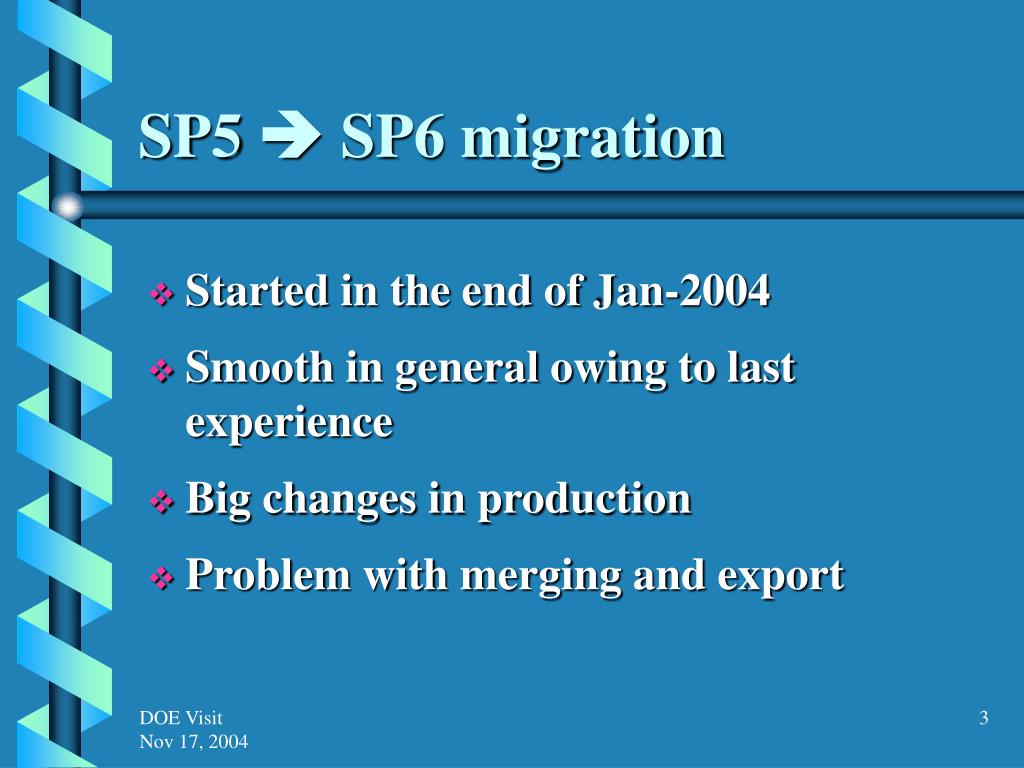 SP5 ➔ SP6 migration

❖ Started in the end of Jan-2004

❖ Smooth in general owing to last experience

❖ Big changes in production

❖ Problem with merging and export

DOE Visit
Nov 17, 2004

3